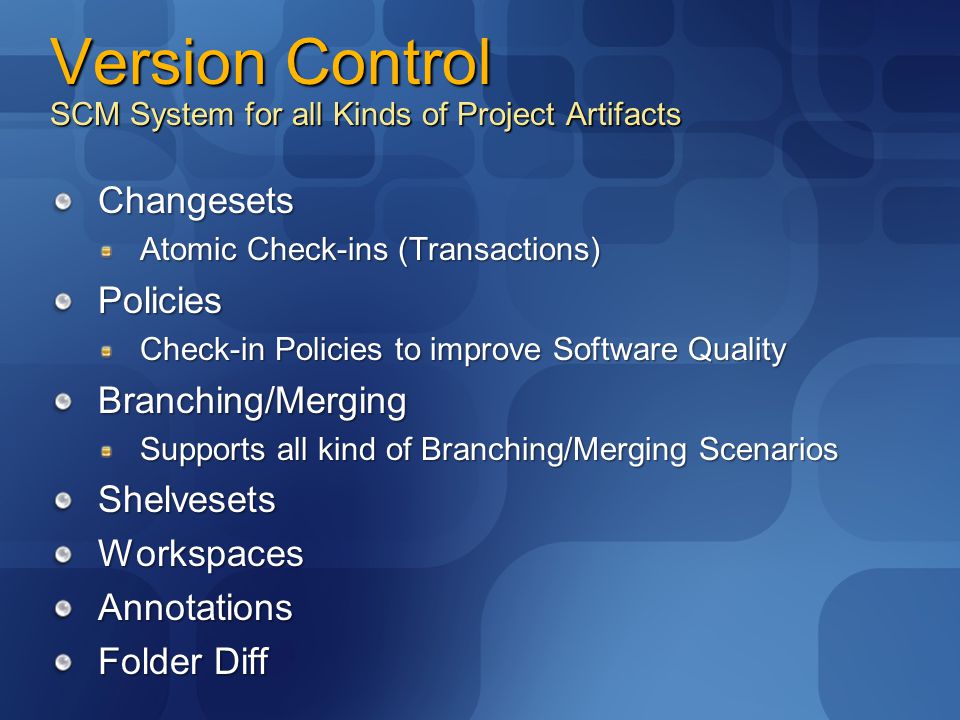 Version Control
SCM System for all Kinds of Project Artifacts

Changesets
Atomic Check-ins (Transactions)
Policies
Check-in Policies to improve Software Quality
Branching/Merging
Supports all kind of Branching/Merging Scenarios
Shelvesets
Workspaces
Annotations
Folder Diff